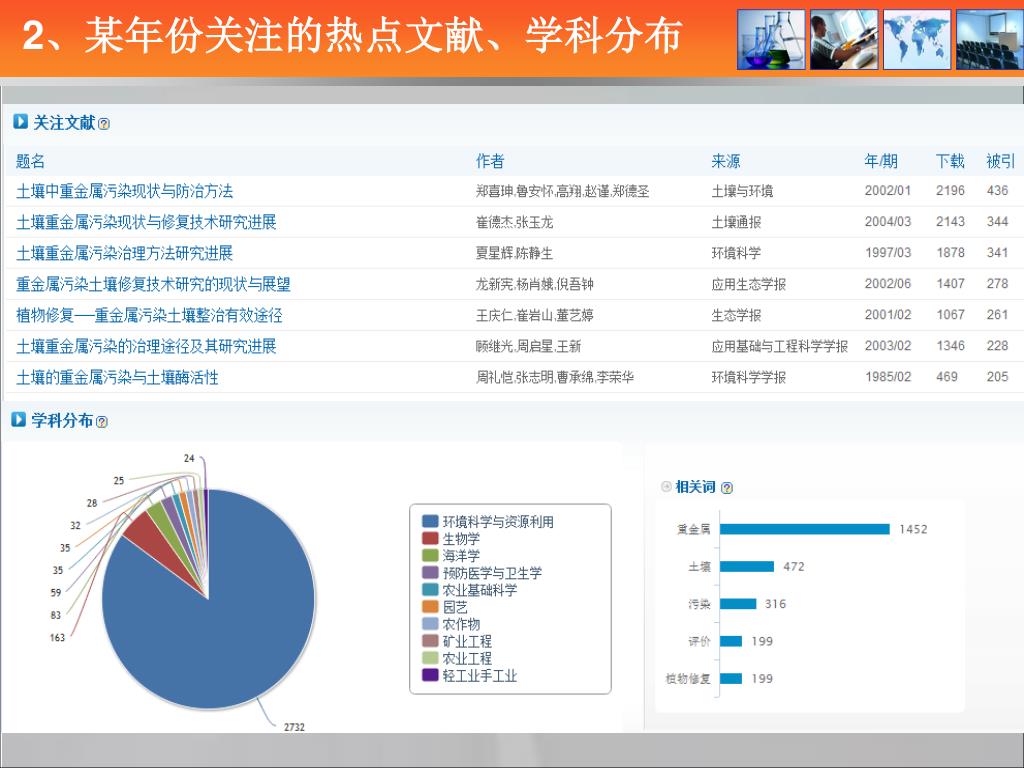 2、某年份关注的热点文献、学科分布

关注文献

| 题名 | 作者 | 来源 | 年/期 | 下载 | 被引 |
|---|---|---|---|---|---|
| 土壤中重金属污染现状与防治方法 | 郑喜珅,鲁安怀,高翔,赵谨,郑德圣 | 土壤与环境 | 2002/01 | 2196 | 436 |
| 土壤重金属污染现状与修复技术研究进展 | 崔德杰,张玉龙 | 土壤通报 | 2004/03 | 2143 | 344 |
| 土壤重金属污染治理方法研究进展 | 夏星辉,陈静生 | 环境科学 | 1997/03 | 1878 | 341 |
| 重金属污染土壤修复技术研究的现状与展望 | 龙新宪,杨肖娥,倪吾钟 | 应用生态学报 | 2002/06 | 1407 | 278 |
| 植物修复—重金属污染土壤整治有效途径 | 王庆仁,崔岩山,董艺婷 | 生态学报 | 2001/02 | 1067 | 261 |
| 土壤重金属污染的治理途径及其研究进展 | 顾继光,周启星,王新 | 应用基础与工程科学学报 | 2003/02 | 1346 | 228 |
| 土壤的重金属污染与土壤酶活性 | 周礼恺,张志明,曹承绵,李荣华 | 环境科学学报 | 1985/02 | 469 | 205 |

学科分布

24
25
28
32
35
35
59
83
163
2732

环境科学与资源利用
生物学
海洋学
预防医学与卫生学
农业基础科学
园艺
农作物
矿业工程
农业工程
轻工业手工业

相关词
重金属 1452
土壤 472
污染 316
评价 199
植物修复 199